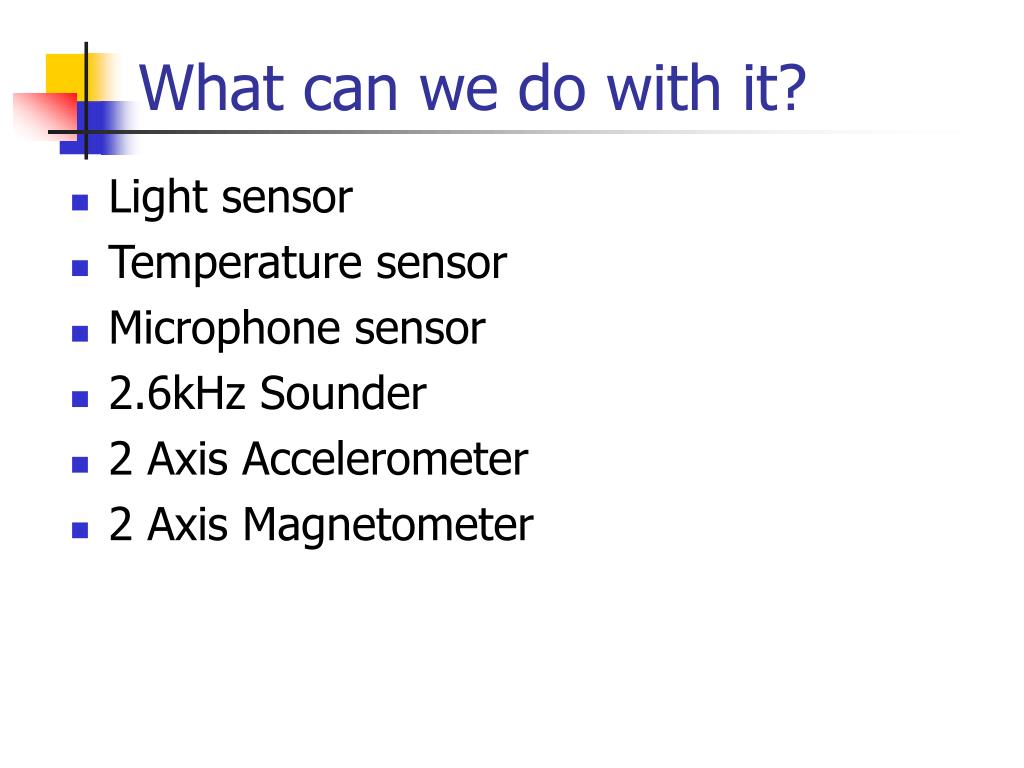 What can we do with it?

- Light sensor
- Temperature sensor
- Microphone sensor
- 2.6kHz Sounder
- 2 Axis Accelerometer
- 2 Axis Magnetometer